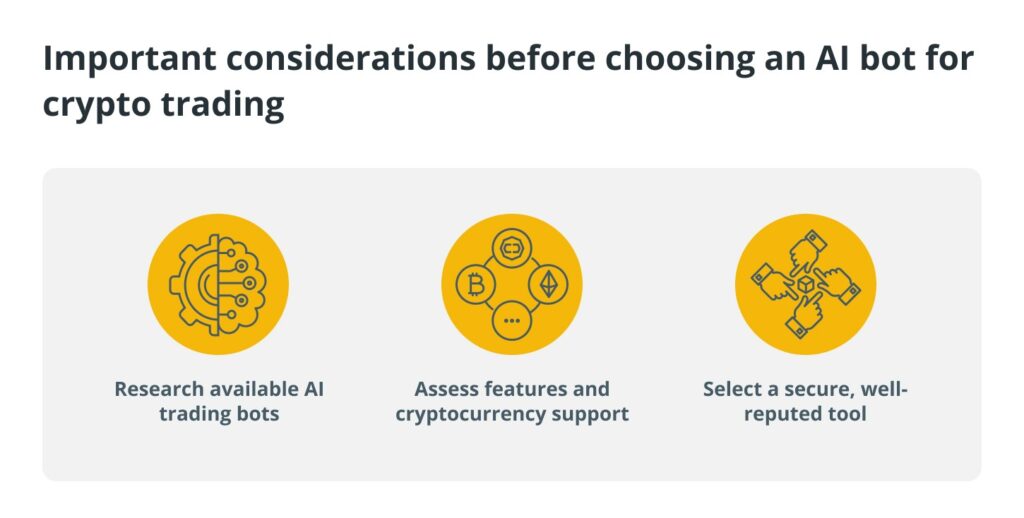 Important considerations before choosing an AI bot for crypto trading

Research available AI trading bots

Assess features and cryptocurrency support

Select a secure, well-reputed tool